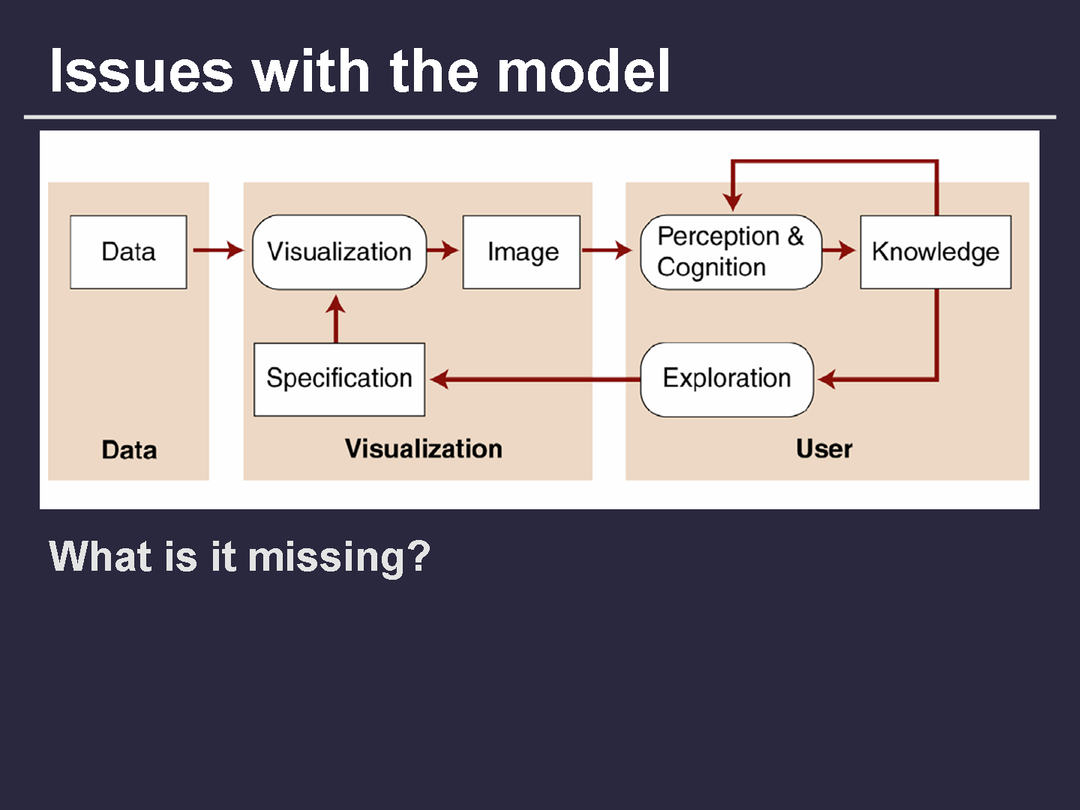 Issues with the model

Data

Visualization

Image

Perception & Cognition

Knowledge

Specification

Exploration

Data

Visualization

User

What is it missing?